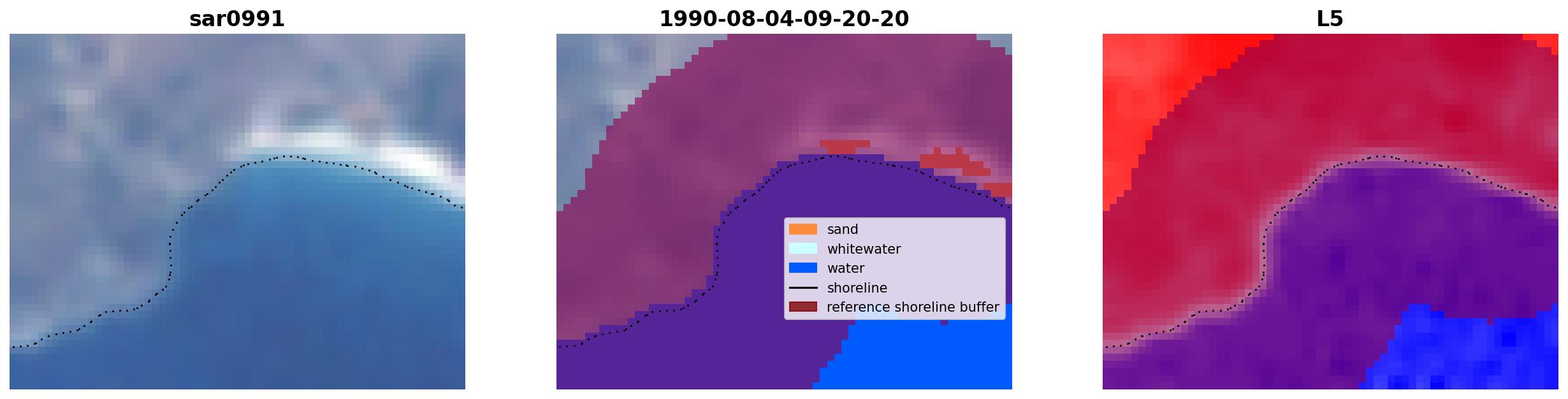 sar0991

1990-08-04-09-20-20

sand
whitewater
water
shoreline
reference shoreline buffer

L5